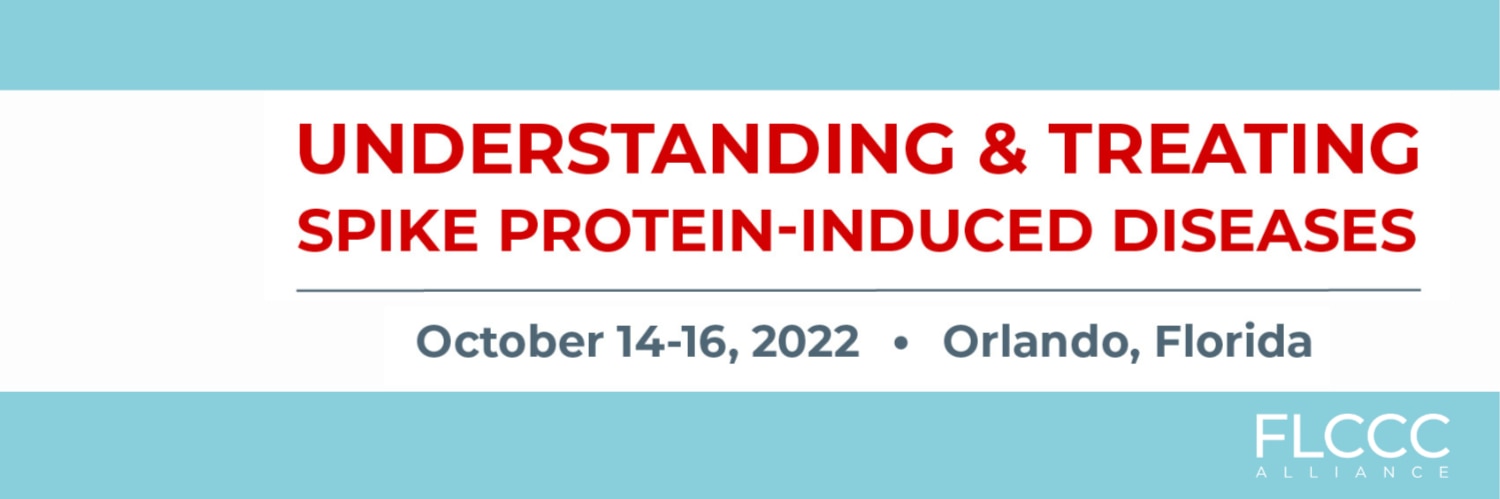 UNDERSTANDING & TREATING
SPIKE PROTEIN-INDUCED DISEASES

October 14-16, 2022 • Orlando, Florida

FLCCC
ALLIANCE